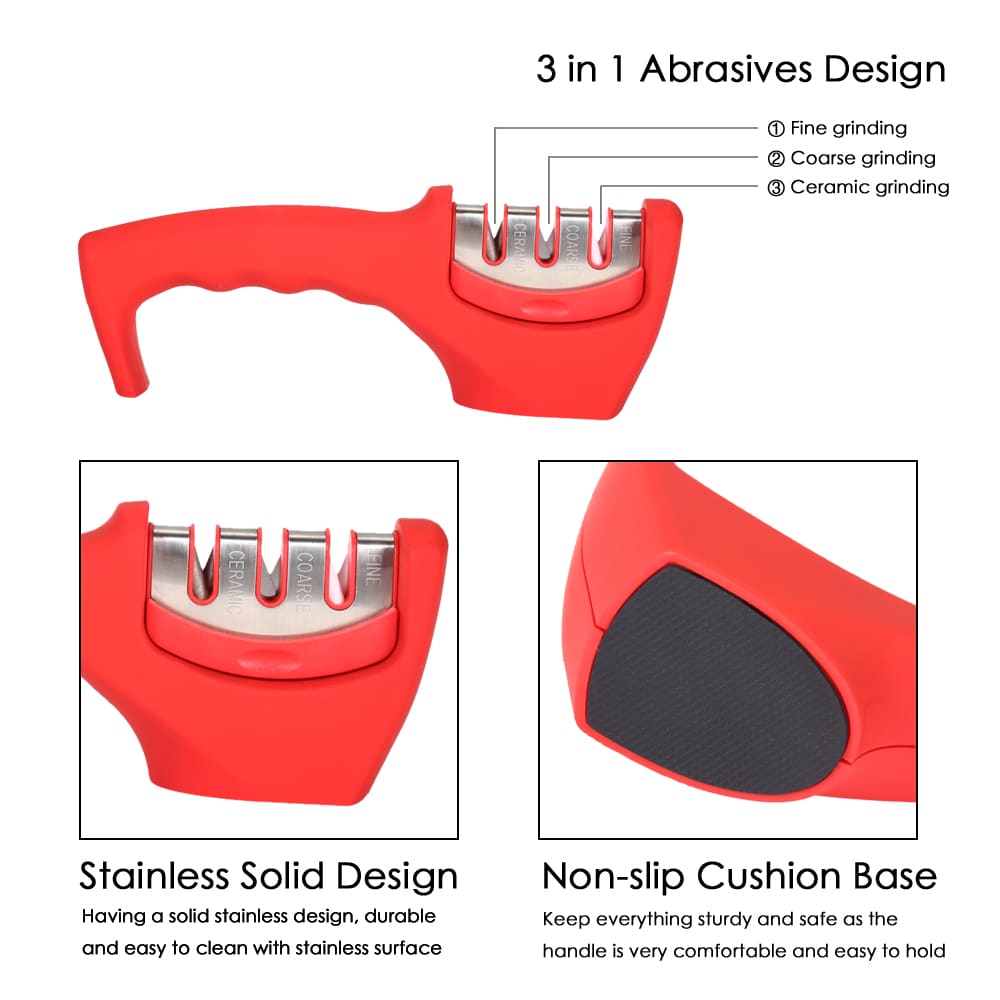 3 in 1 Abrasives Design

① Fine grinding
② Coarse grinding
③ Ceramic grinding

CERAMIC
COARSE
FINE

CERAMIC
COARSE
FINE

Stainless Solid Design

Having a solid stainless design, durable and easy to clean with stainless surface

Non-slip Cushion Base

Keep everything sturdy and safe as the handle is very comfortable and easy to hold